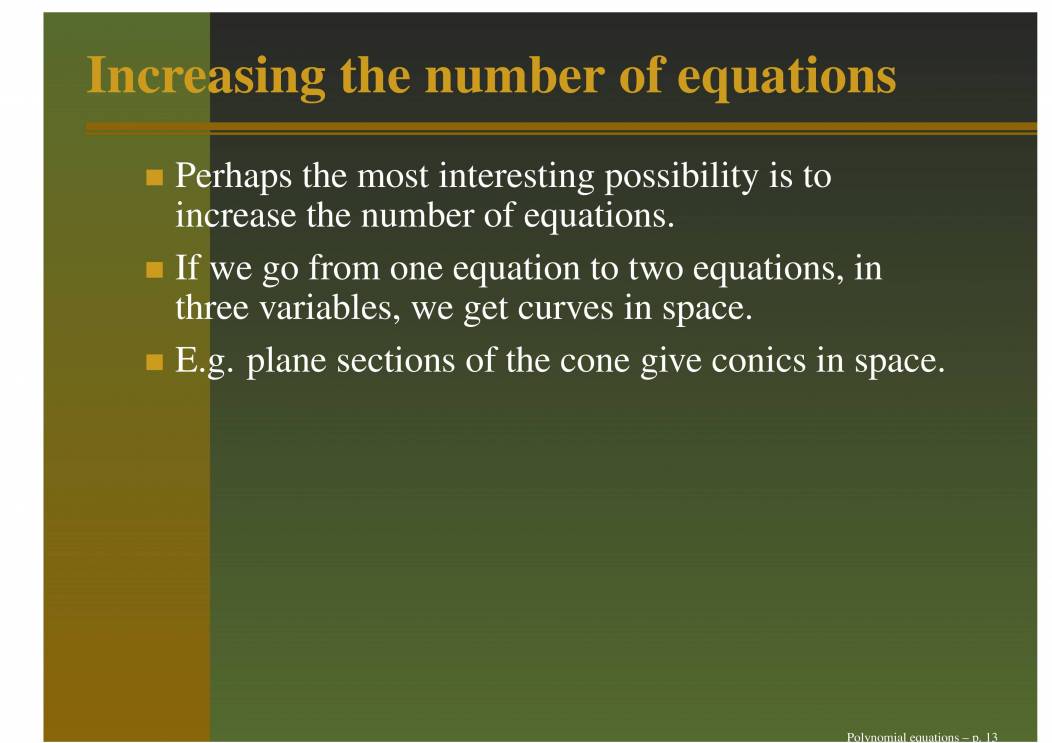 Increasing the number of equations

Perhaps the most interesting possibility is to increase the number of equations.

If we go from one equation to two equations, in three variables, we get curves in space.

E.g. plane sections of the cone give conics in space.

Polynomial equations – p. 13